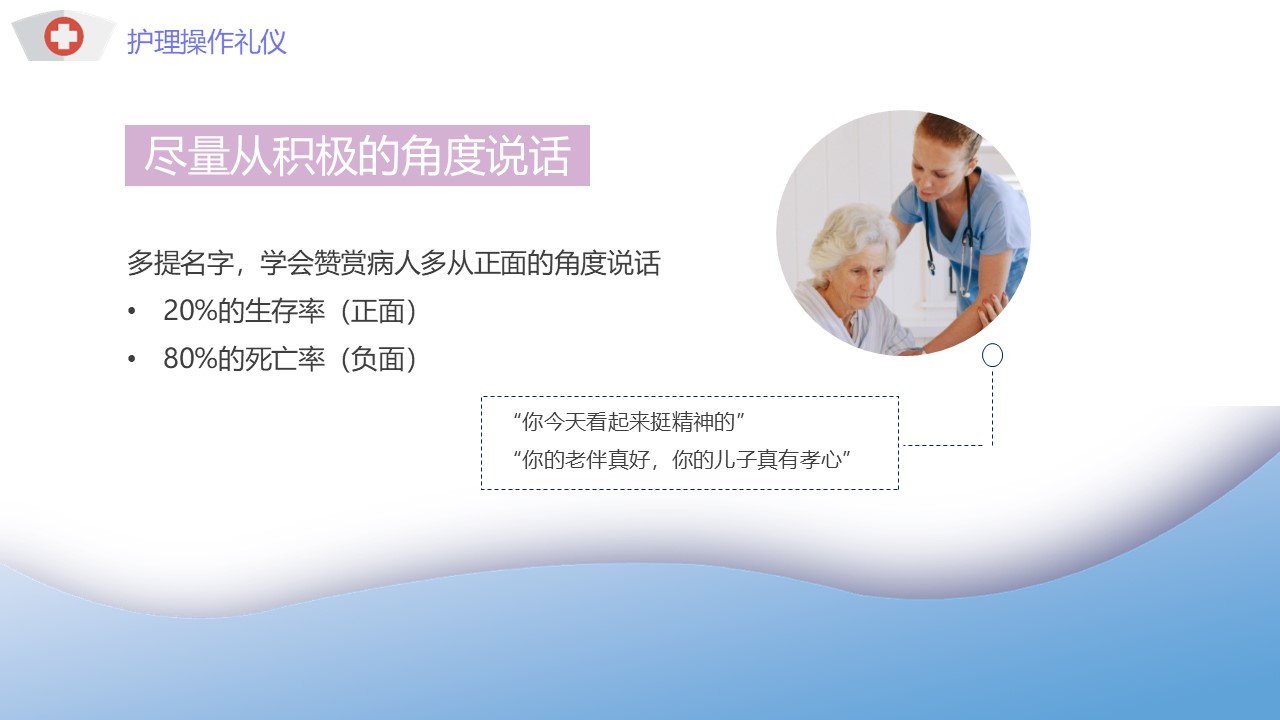 护理操作礼仪

尽量从积极的角度说话

多提名字，学会赞赏病人多从正面的角度说话

• 20%的生存率（正面）

• 80%的死亡率（负面）

“你今天看起来挺精神的”
“你的老伴真好，你的儿子真有孝心”